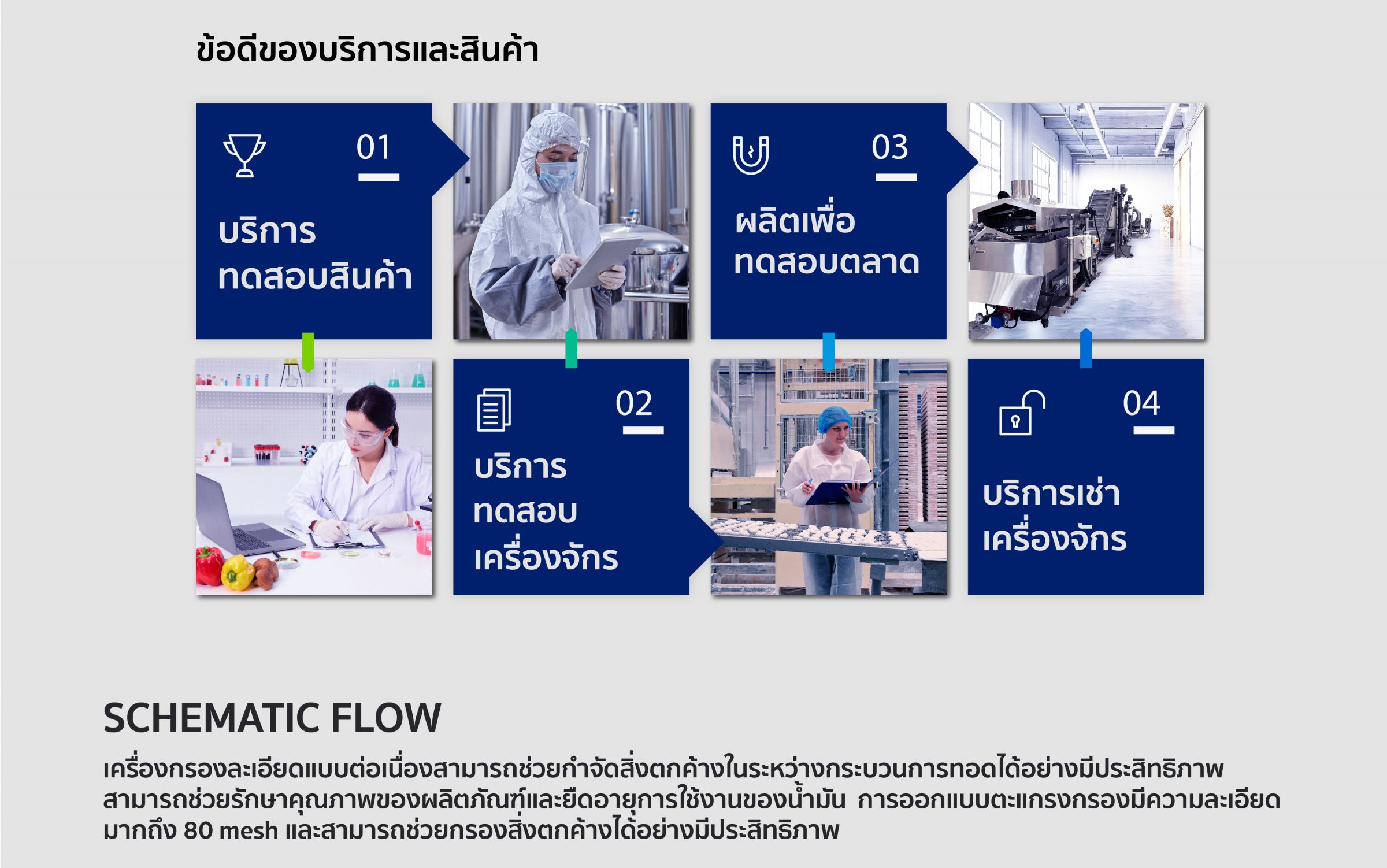 ข้อดีของบริการและสินค้า

01

บริการ
ทดสอบสินค้า

03

ผลิตเพื่อ
ทดสอบตลาด

02

บริการ
ทดสอบ
เครื่องจักร

04

บริการเช่า
เครื่องจักร

SCHEMATIC FLOW

เครื่องกรองละเอียดแบบต่อเนื่องสามารถช่วยกำจัดสิ่งตกค้างในระหว่างกระบวนการทอดได้อย่างมีประสิทธิภาพ สามารถช่วยรักษาคุณภาพของผลิตภัณฑ์และยืดอายุการใช้งานของน้ำมัน การออกแบบตะแกรงกรองมีความละเอียดมากถึง 80 mesh และสามารถช่วยกรองสิ่งตกค้างได้อย่างมีประสิทธิภาพ